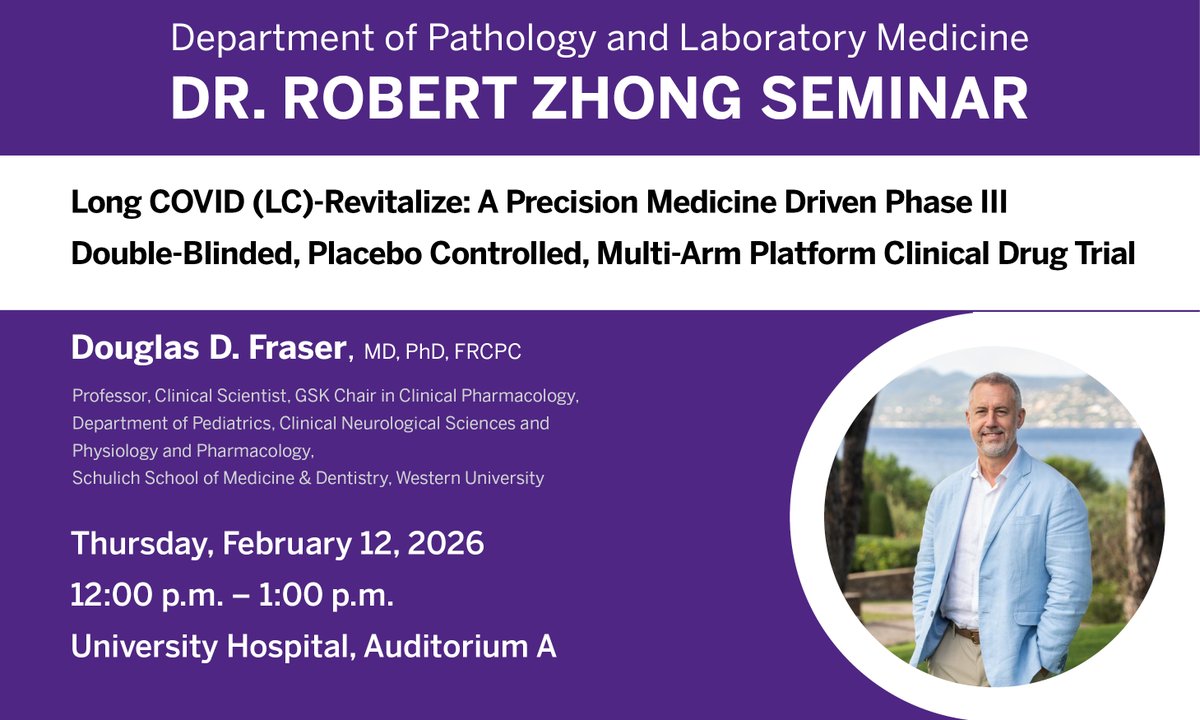 Department of Pathology and Laboratory Medicine
DR. ROBERT ZHONG SEMINAR

Long COVID (LC)-Revitalize: A Precision Medicine Driven Phase III Double-Blinded, Placebo Controlled, Multi-Arm Platform Clinical Drug Trial

Douglas D. Fraser, MD, PhD, FRCPC

Professor, Clinical Scientist, GSK Chair in Clinical Pharmacology, Department of Pediatrics, Clinical Neurological Sciences and Physiology and Pharmacology, Schulich School of Medicine & Dentistry, Western University

Thursday, February 12, 2026
12:00 p.m. – 1:00 p.m.
University Hospital, Auditorium A